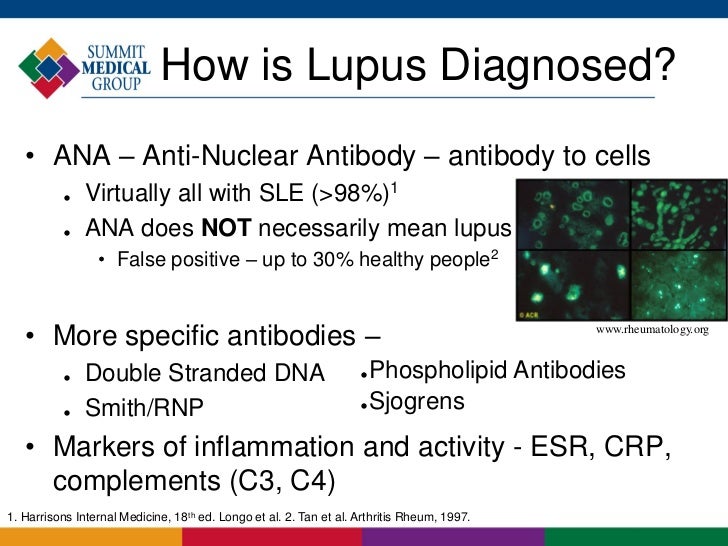 SUMMIT MEDICAL GROUP

How is Lupus Diagnosed?

• ANA – Anti-Nuclear Antibody – antibody to cells
  • Virtually all with SLE (>98%)$^1$
  • ANA does **NOT** necessarily mean lupus
    • False positive – up to 30% healthy people$^2$

© ACR

www.rheumatology.org

• More specific antibodies –
  • Double Stranded DNA
  • Smith/RNP
  • Phospholipid Antibodies
  • Sjogrens

• Markers of inflammation and activity - ESR, CRP, complements (C3, C4)

1. Harrisons Internal Medicine, 18$^{th}$ ed. Longo et al. 2. Tan et al. Arthritis Rheum, 1997.